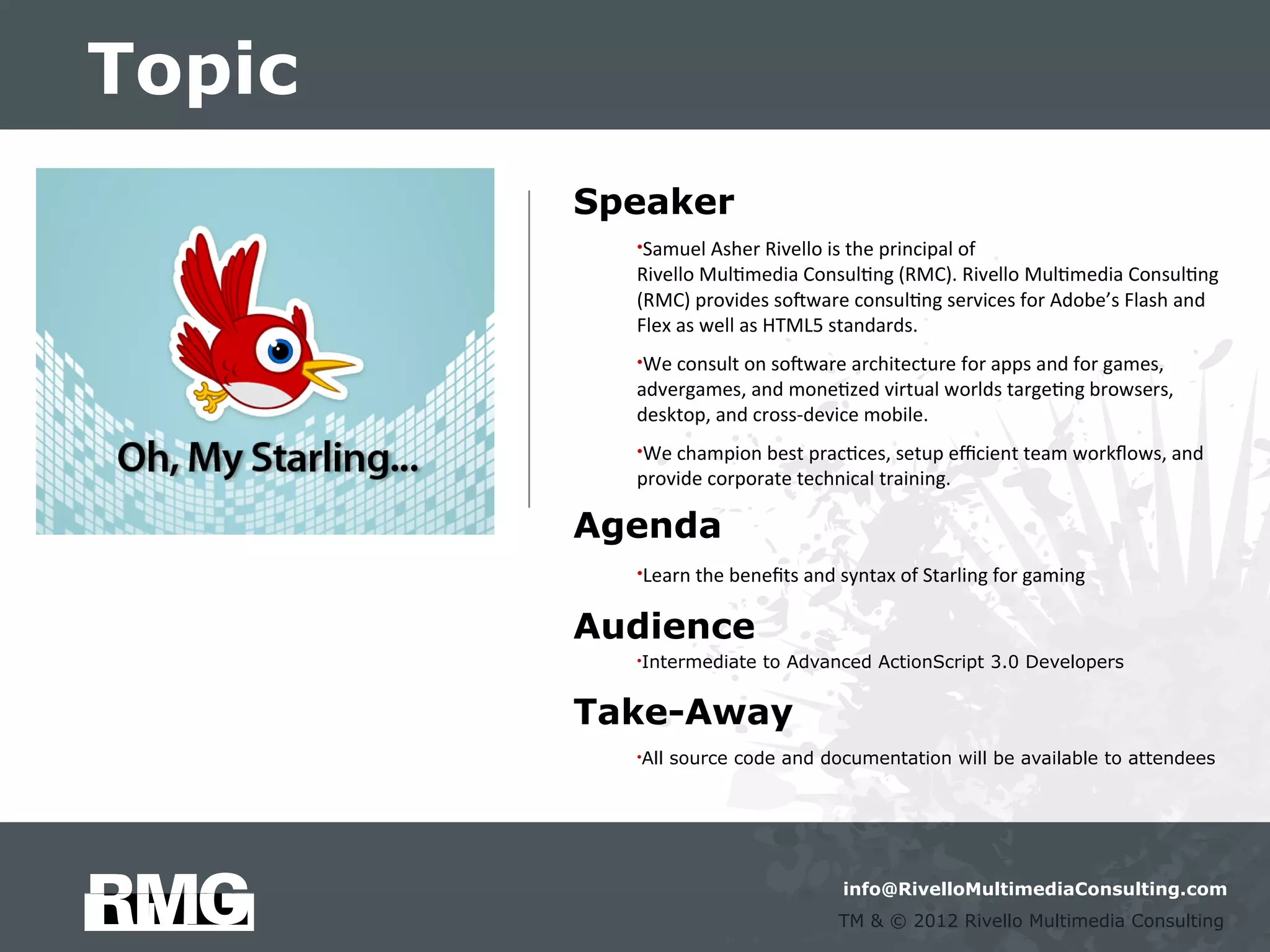 Topic

Oh, My Starling...

Speaker

•Samuel Asher Rivello is the principal of Rivello Multimedia Consulting (RMC). Rivello Multimedia Consulting (RMC) provides software consulting services for Adobe's Flash and Flex as well as HTML5 standards.

•We consult on software architecture for apps and for games, advergames, and monetized virtual worlds targeting browsers, desktop, and cross-device mobile.

•We champion best practices, setup efficient team workflows, and provide corporate technical training.

Agenda

•Learn the benefits and syntax of Starling for gaming

Audience

•Intermediate to Advanced ActionScript 3.0 Developers

Take-Away

•All source code and documentation will be available to attendees

RMC

info@RivelloMultimediaConsulting.com

TM & © 2012 Rivello Multimedia Consulting